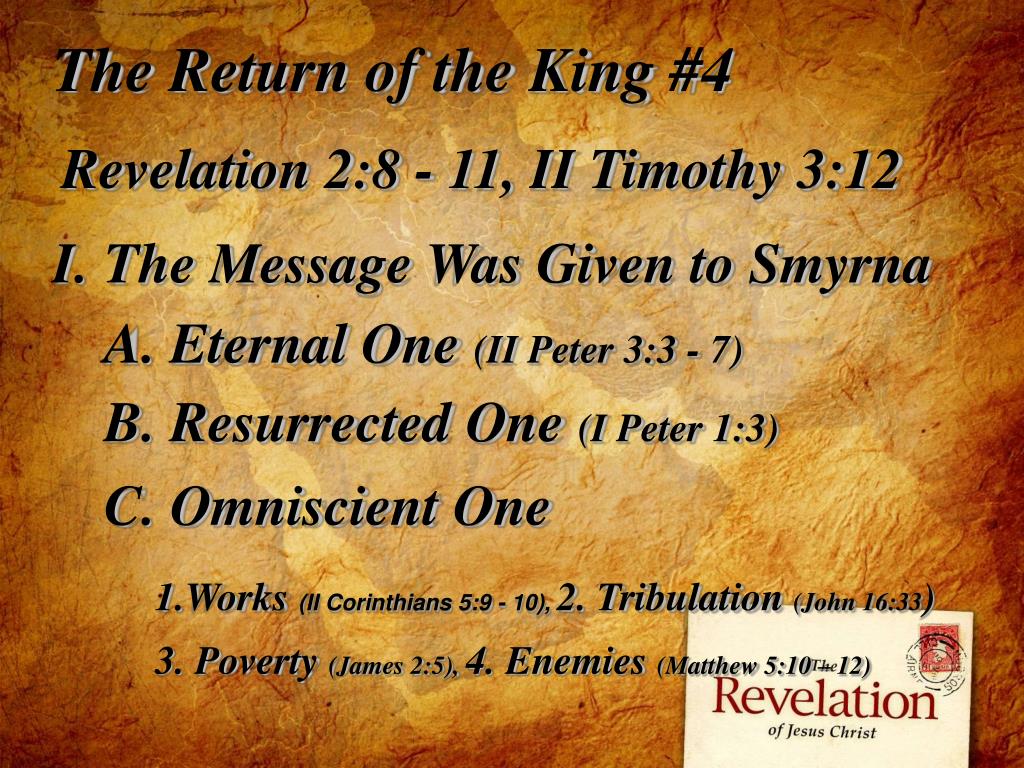 The Return of the King #4

Revelation 2:8 - 11, II Timothy 3:12

I. The Message Was Given to Smyrna

A. Eternal One (II Peter 3:3 - 7)

B. Resurrected One (I Peter 1:3)

C. Omniscient One

1.Works (II Corinthians 5:9 - 10), 2. Tribulation (John 16:33)

3. Poverty (James 2:5), 4. Enemies (Matthew 5:10 - 12)

The Revelation of Jesus Christ